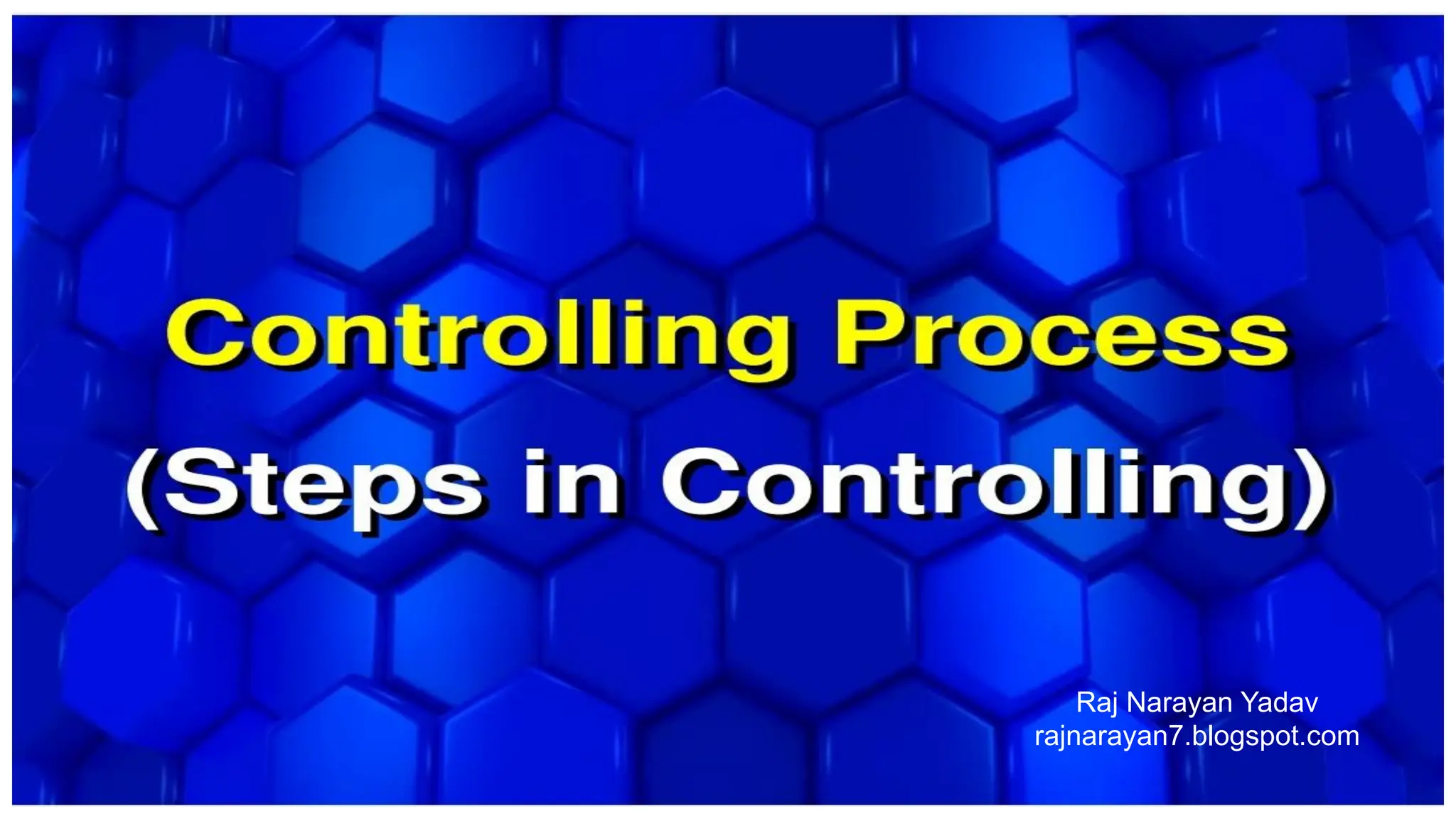 Controlling Process
(Steps in Controlling)

Raj Narayan Yadav
rajnarayan7.blogspot.com